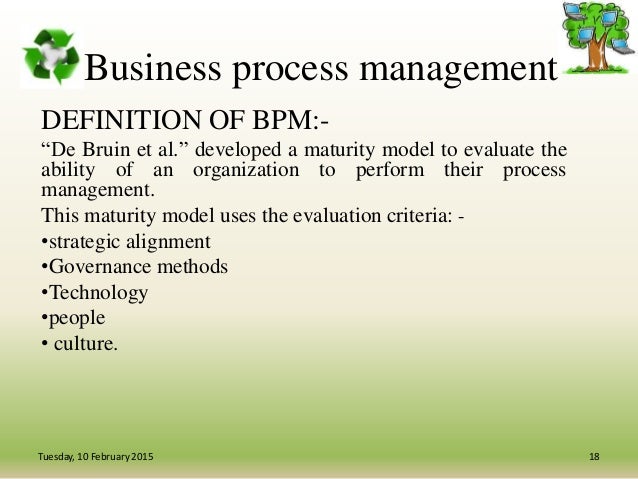 Business process management

DEFINITION OF BPM:-

“De Bruin et al.” developed a maturity model to evaluate the ability of an organization to perform their process management.

This maturity model uses the evaluation criteria: -

•strategic alignment

•Governance methods

•Technology

•people

• culture.

Tuesday, 10 February 2015

18